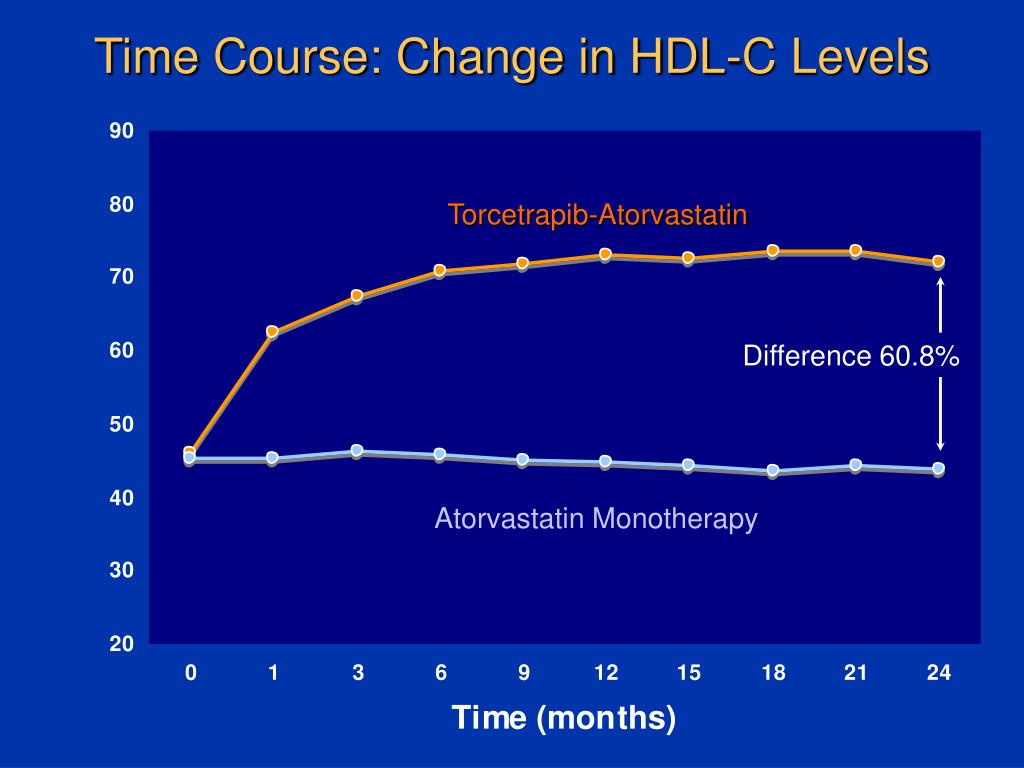 Time Course: Change in HDL-C Levels

90
80
70
60
50
40
30
20

Torcetrapib-Atorvastatin

Difference 60.8%

Atorvastatin Monotherapy

0 1 3 6 9 12 15 18 21 24

Time (months)